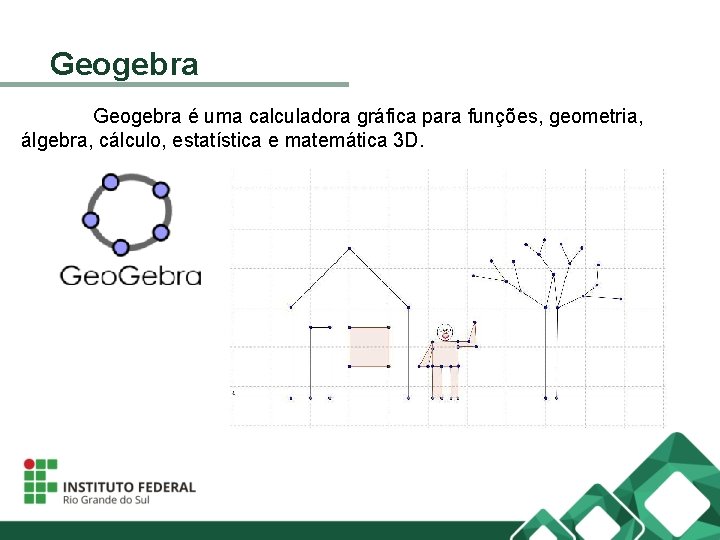 Geogebra

Geogebra é uma calculadora gráfica para funções, geometria, álgebra, cálculo, estatística e matemática 3D.

GeoGebra

INSTITUTO FEDERAL
Rio Grande do Sul